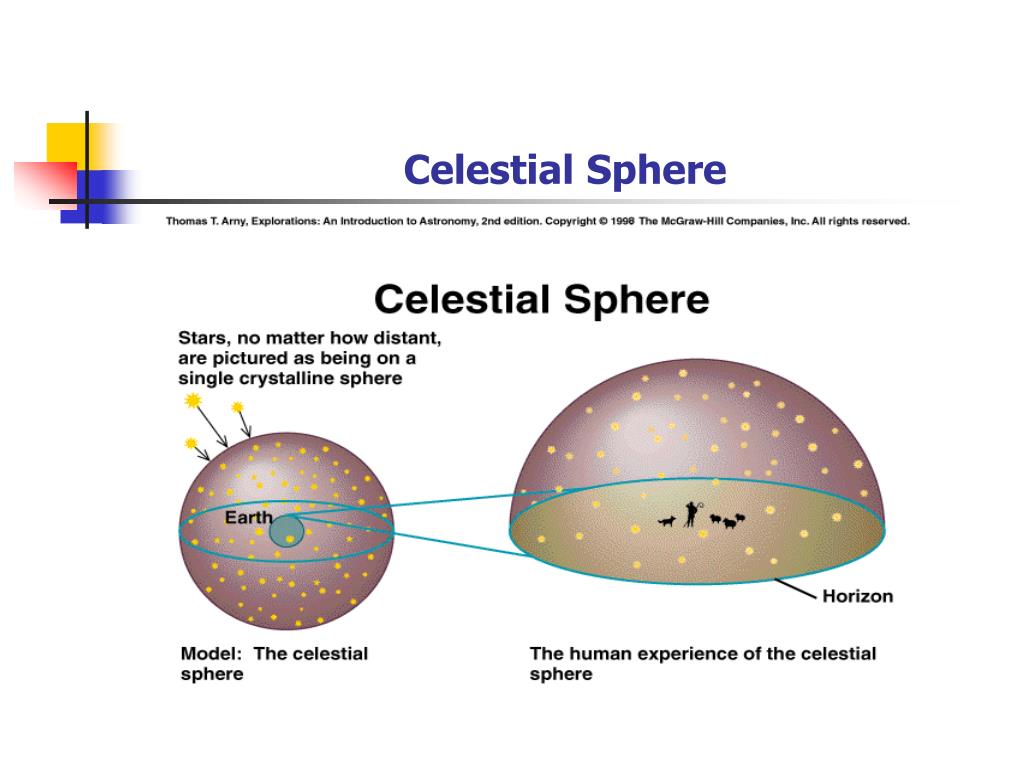 Celestial Sphere

Thomas T. Arny, Explorations: An Introduction to Astronomy, 2nd edition. Copyright © 1998 The McGraw-Hill Companies, Inc. All rights reserved.

Celestial Sphere

Stars, no matter how distant, are pictured as being on a single crystalline sphere

Earth

Horizon

Model: The celestial sphere

The human experience of the celestial sphere